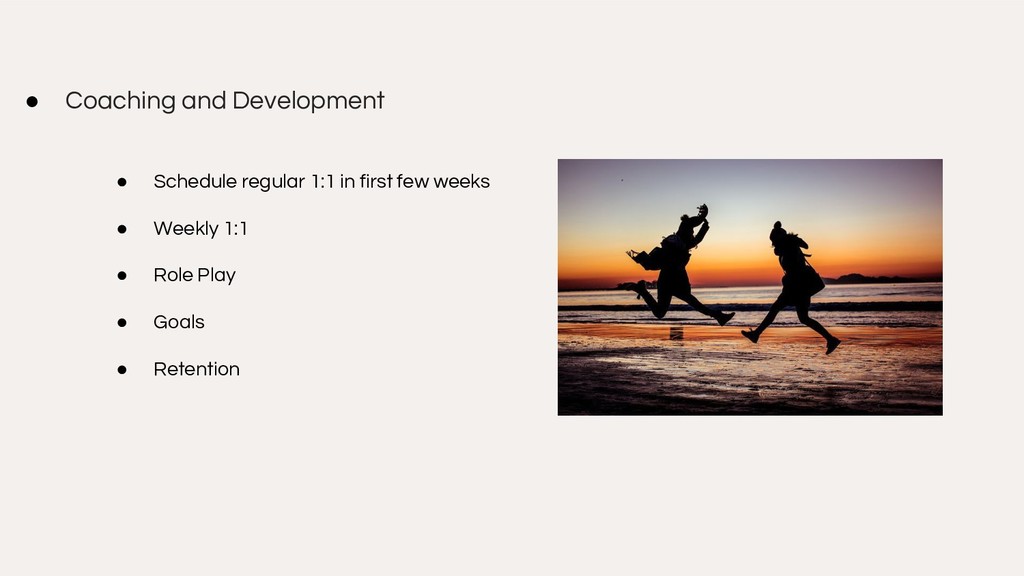 ● Coaching and Development

● Schedule regular 1:1 in first few weeks

● Weekly 1:1

● Role Play

● Goals

● Retention